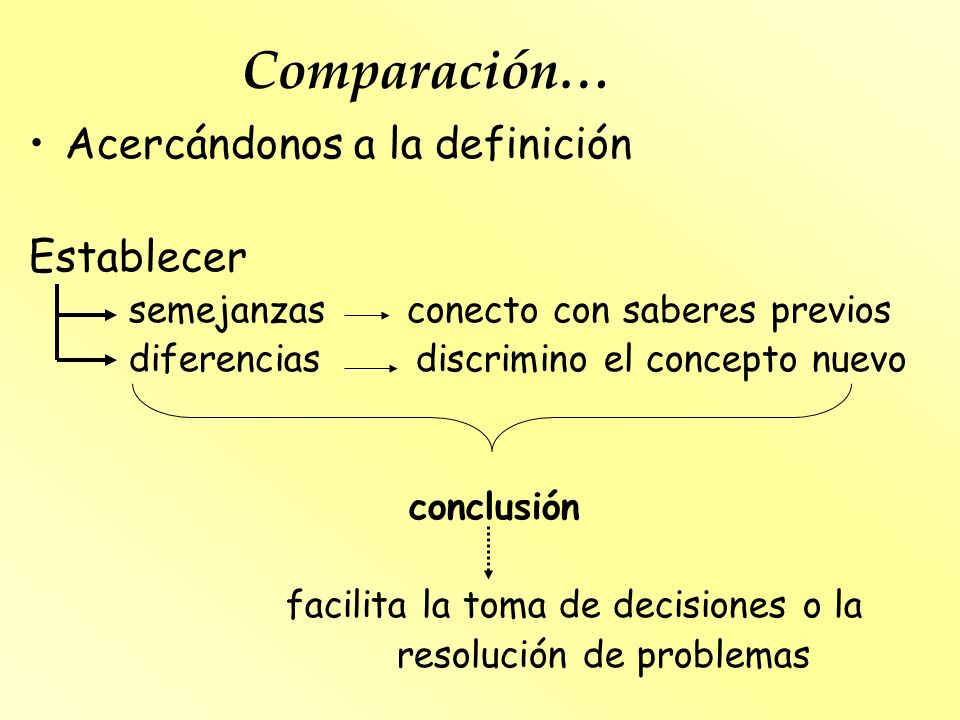 Comparación…

• Acercándonos a la definición

Establecer

semejanzas → conecto con saberes previos

diferencias → discrimino el concepto nuevo

conclusión

facilita la toma de decisiones o la resolución de problemas